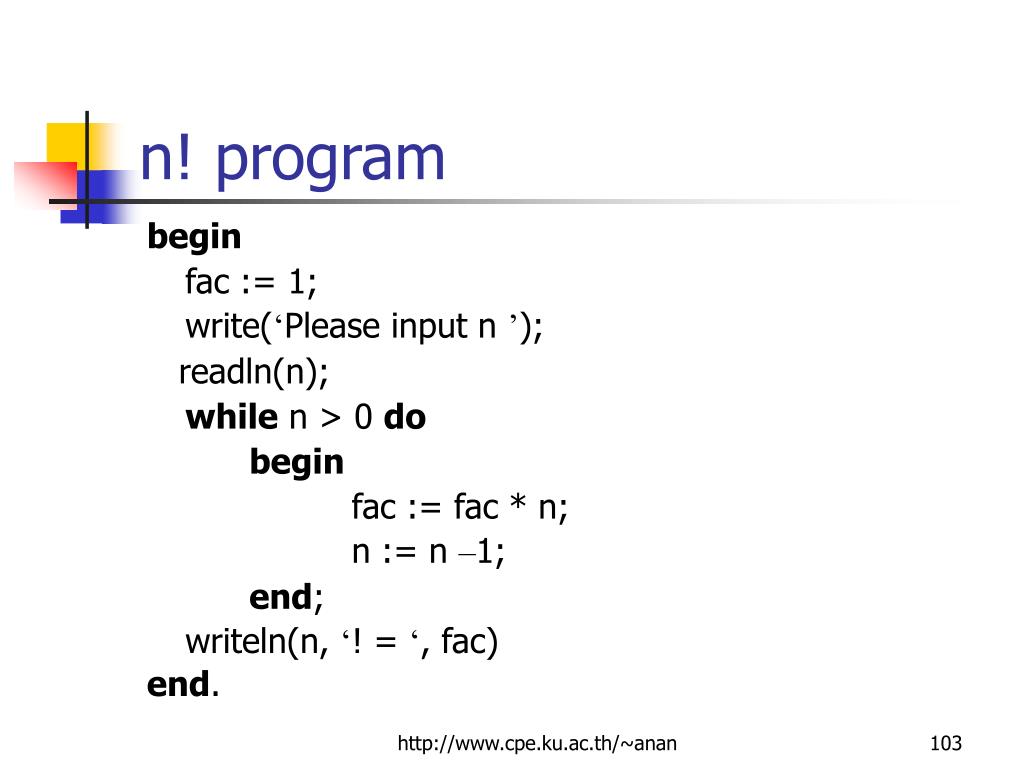 n! program

begin
fac := 1;
write(‘Please input n ’);
readln(n);
while n > 0 do
begin
fac := fac * n;
n := n –1;
end;
writeln(n, ‘! = ‘, fac)
end.

http://www.cpe.ku.ac.th/~anan

103